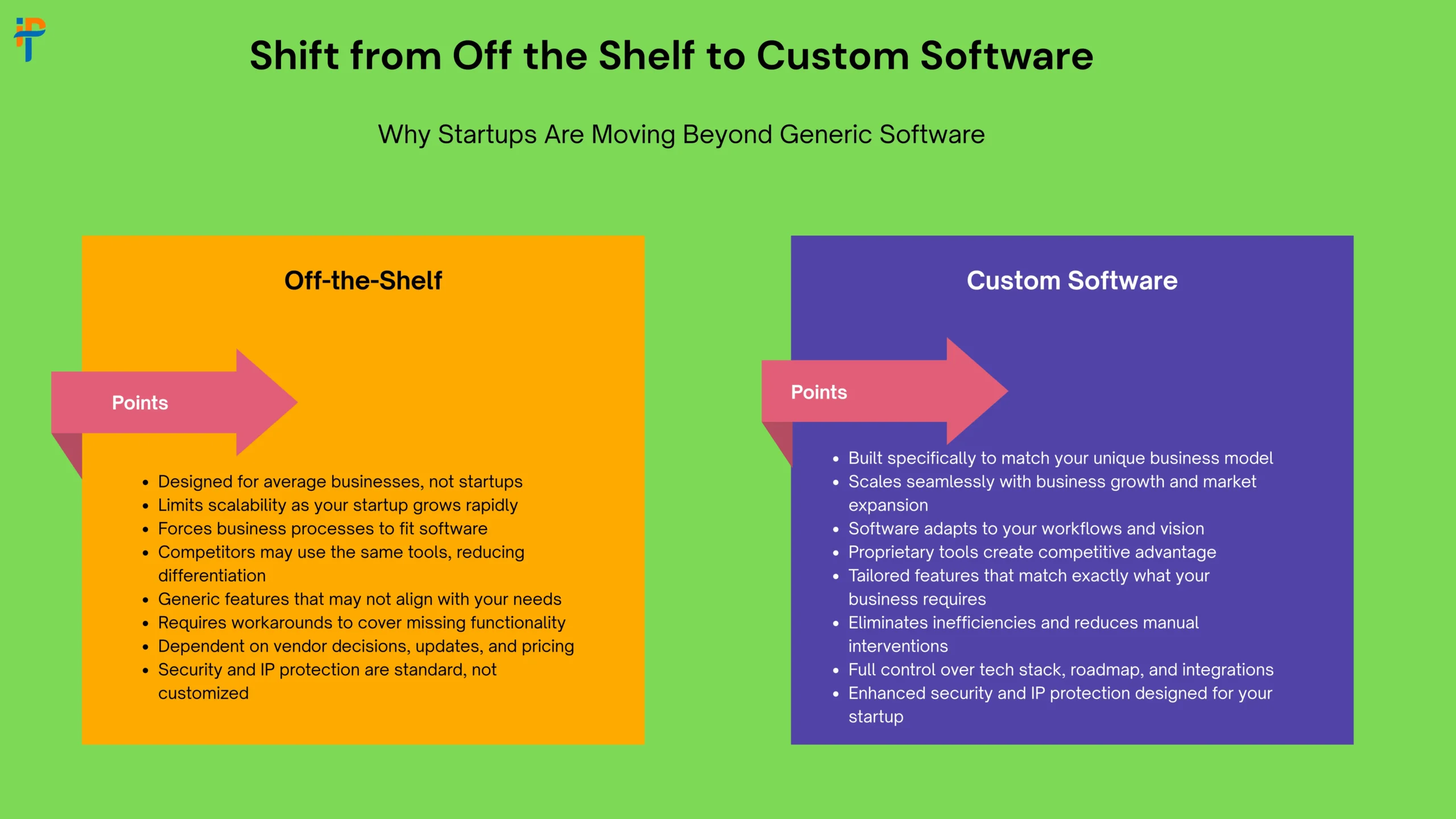 Shift from Off the Shelf to Custom Software

Why Startups Are Moving Beyond Generic Software

Off-the-Shelf

Points

- Designed for average businesses, not startups
- Limits scalability as your startup grows rapidly
- Forces business processes to fit software
- Competitors may use the same tools, reducing differentiation
- Generic features that may not align with your needs
- Requires workarounds to cover missing functionality
- Dependent on vendor decisions, updates, and pricing
- Security and IP protection are standard, not customized

Custom Software

Points

- Built specifically to match your unique business model
- Scales seamlessly with business growth and market expansion
- Software adapts to your workflows and vision
- Proprietary tools create competitive advantage
- Tailored features that match exactly what your business requires
- Eliminates inefficiencies and reduces manual interventions
- Full control over tech stack, roadmap, and integrations
- Enhanced security and IP protection designed for your startup